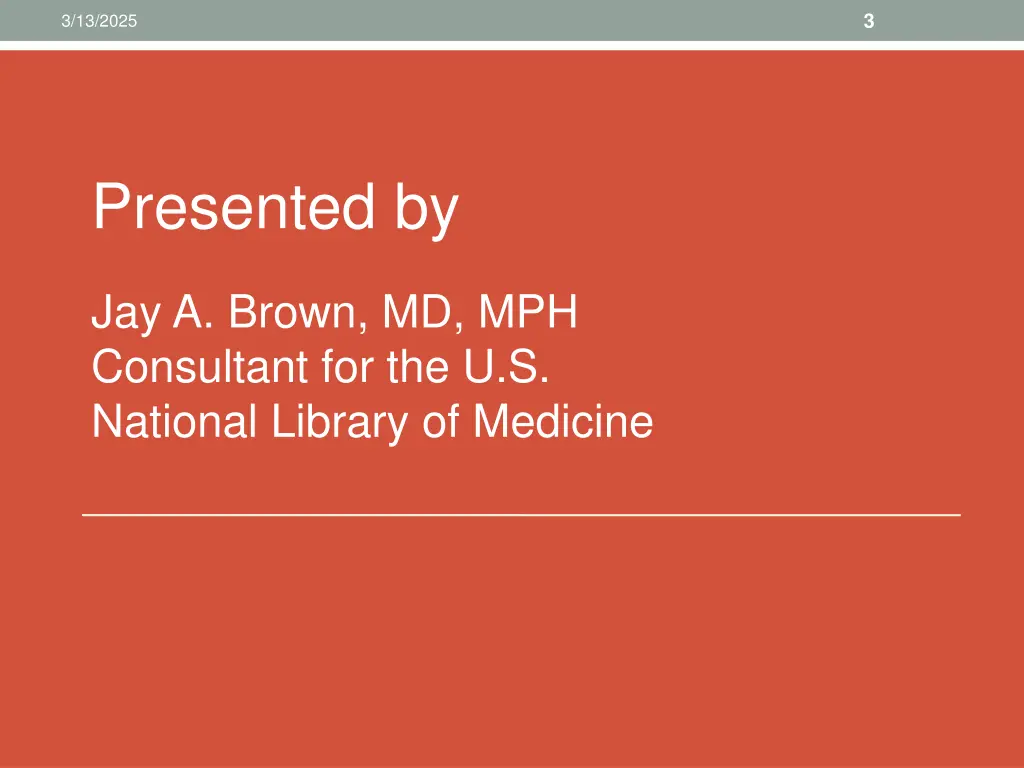 3/13/2025

3

Presented by

Jay A. Brown, MD, MPH
Consultant for the U.S.
National Library of Medicine